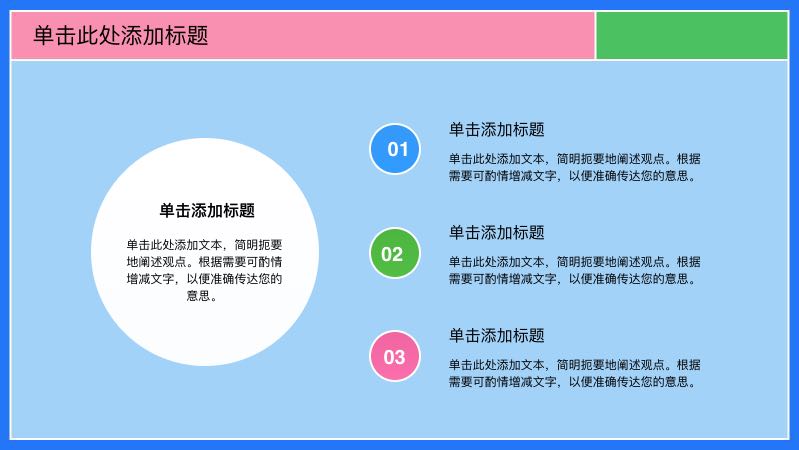 单击此处添加标题

单击添加标题

单击此处添加文本，简明扼要地阐述观点。根据需要可酌情增减文字，以便准确传达您的意思。

01

单击添加标题

单击此处添加文本，简明扼要地阐述观点。根据需要可酌情增减文字，以便准确传达您的意思。

02

单击添加标题

单击此处添加文本，简明扼要地阐述观点。根据需要可酌情增减文字，以便准确传达您的意思。

03

单击添加标题

单击此处添加文本，简明扼要地阐述观点。根据需要可酌情增减文字，以便准确传达您的意思。